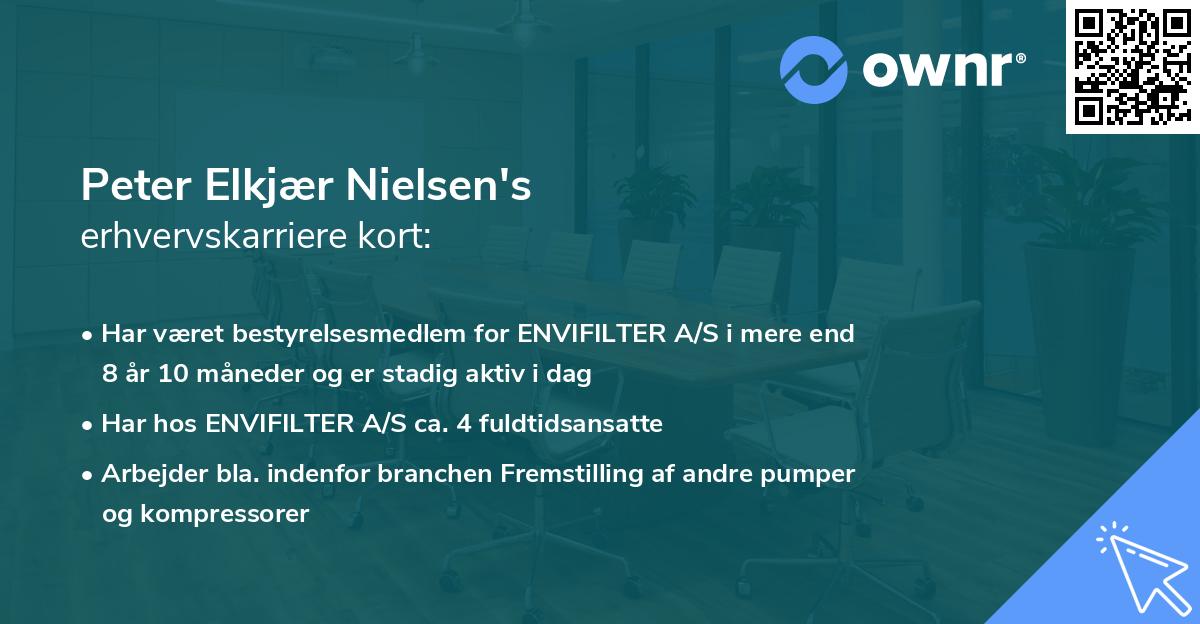 ownr®

Peter Elkjær Nielsen's
erhvervskarriere kort:

• Har været bestyrelsesmedlem for ENVIFILTER A/S i mere end 8 år 10 måneder og er stadig aktiv i dag

• Har hos ENVIFILTER A/S ca. 4 fuldtidsansatte

• Arbejder bla. indenfor branchen Fremstilling af andre pumper og kompressorer